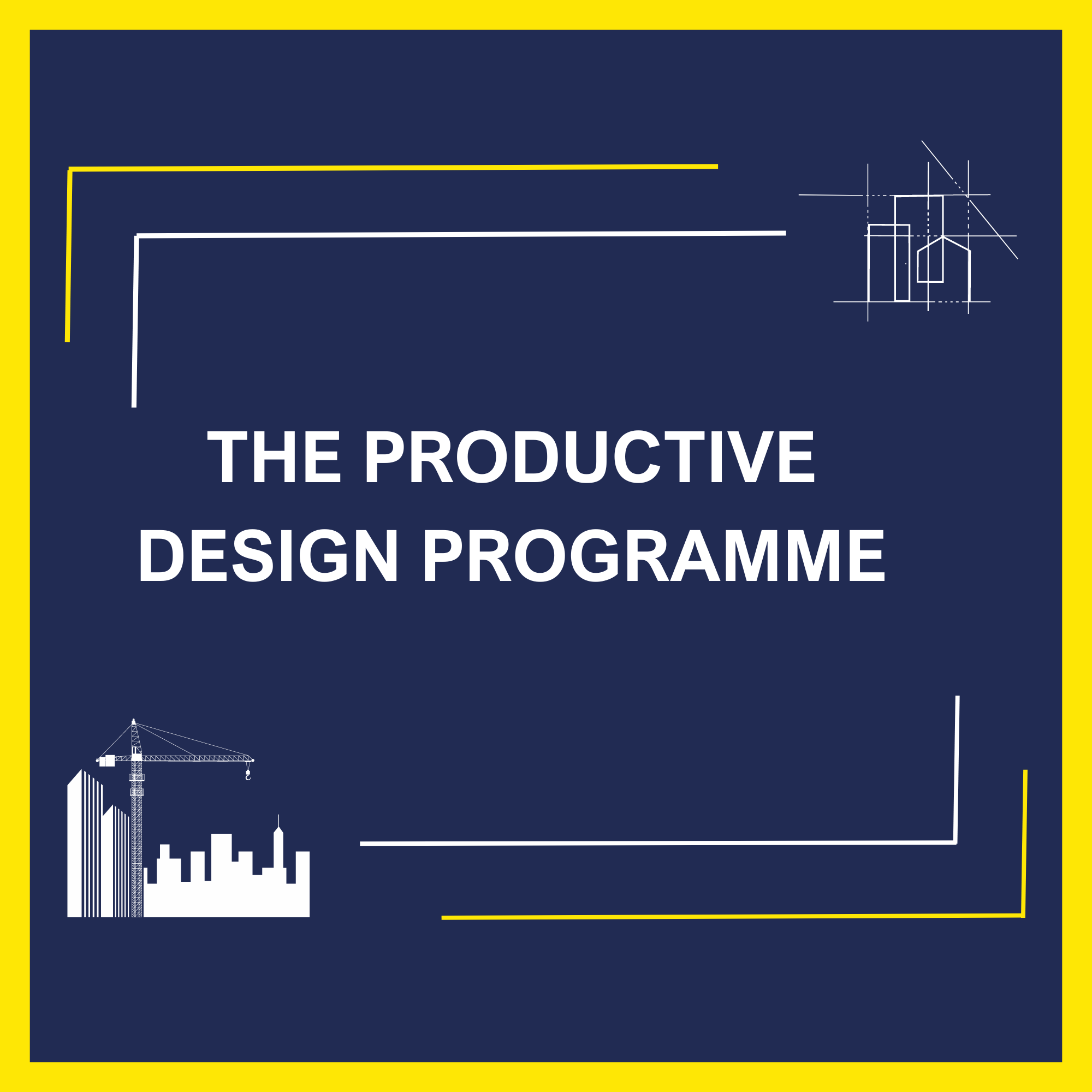 THE PRODUCTIVE DESIGN PROGRAMME